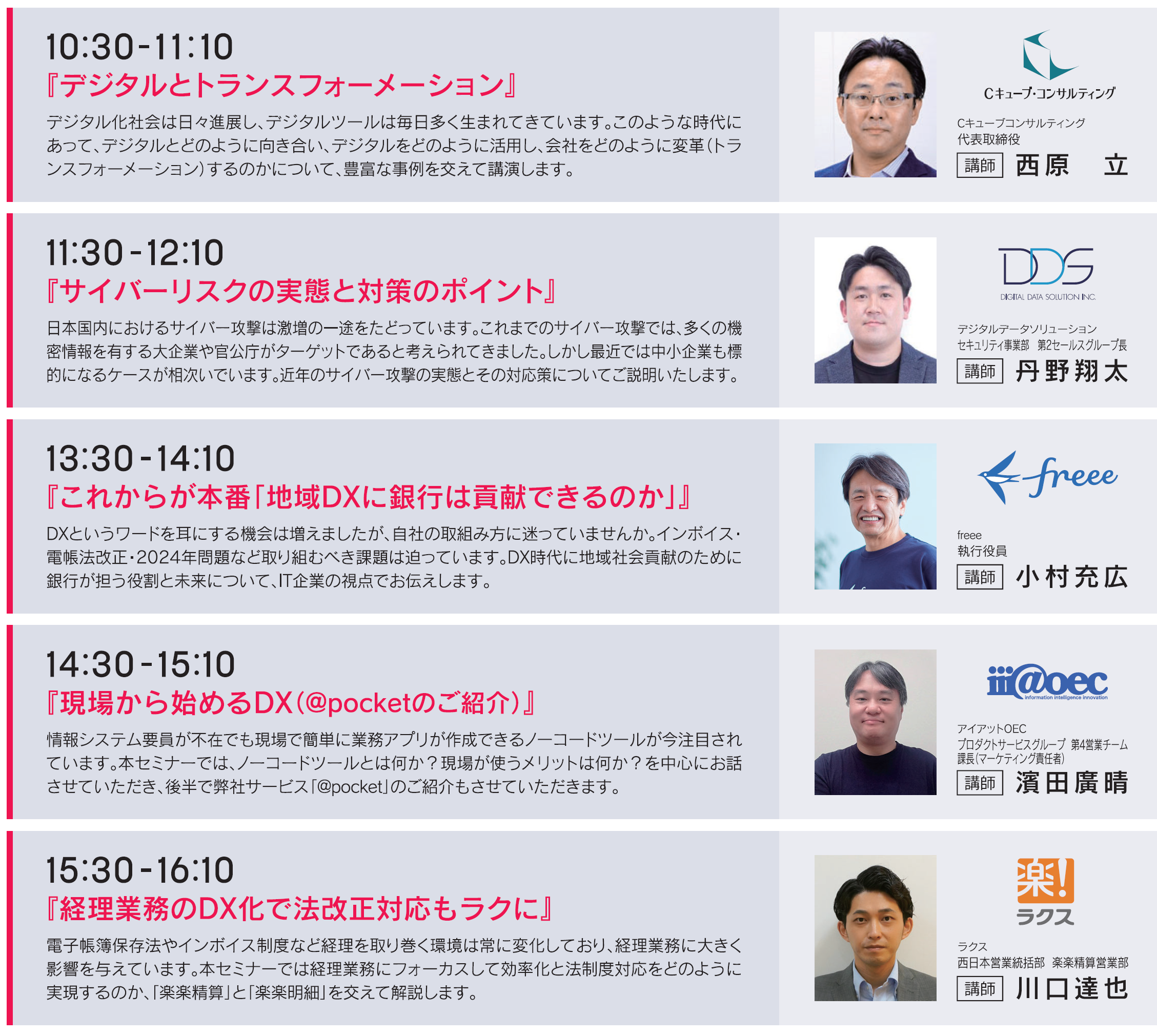 10:30-11:10
『デジタルとトランスフォーメーション』
デジタル化社会は日々進展し、デジタルツールは毎日多く生まれてきています。このような時代にあって、デジタルとどのように向き合い、デジタルをどのように活用し、会社をどのように変革(トランスフォーメーション)するのかについて、豊富な事例を交えて講演します。

Cキューブ・コンサルティング
Cキューブコンサルティング
代表取締役
講師 西原 立

11:30-12:10
『サイバーリスクの実態と対策のポイント』
日本国内におけるサイバー攻撃は激増の一途をたどっています。これまでのサイバー攻撃では、多くの機密情報を有する大企業や官公庁がターゲットであると考えられてきました。しかし最近では中小企業も標的になるケースが相次いでいます。近年のサイバー攻撃の実態とその対応策についてご説明いたします。

DDS
DIGITAL DATA SOLUTION INC.
デジタルデータソリューション
セキュリティ事業部 第2セールスグループ長
講師 丹野翔太

13:30-14:10
『これからが本番「地域DXに銀行は貢献できるのか」』
DXというワードを耳にする機会は増えましたが、自社の取組み方に迷っていませんか。インボイス・電帳法改正・2024年問題など取り組むべき課題は迫っています。DX時代に地域社会貢献のために銀行が担う役割と未来について、IT企業の視点でお伝えします。

freee
freee
執行役員
講師 小村充広

14:30-15:10
『現場から始めるDX(@pocketのご紹介)』
情報システム要員が不在でも現場で簡単に業務アプリが作成できるノーコードツールが今注目されています。本セミナーでは、ノーコードツールとは何か？現場が使うメリットは何か？を中心にお話させていただき、後半で弊社サービス「@pocket」のご紹介もさせていただきます。

iii@oec
information intelligence innovation
アイアットOEC
プロダクトサービスグループ 第4営業チーム
課長(マーケティング責任者)
講師 濱田廣晴

15:30-16:10
『経理業務のDX化で法改正対応もラクに』
電子帳簿保存法やインボイス制度など経理を取り巻く環境は常に変化しており、経理業務に大きく影響を与えています。本セミナーでは経理業務にフォーカスして効率化と法制度対応をどのように実現するのか、「楽楽精算」と「楽楽明細」を交えて解説します。

楽!
ラクス
ラクス
西日本営業統括部 楽楽精算営業部
講師 川口達也